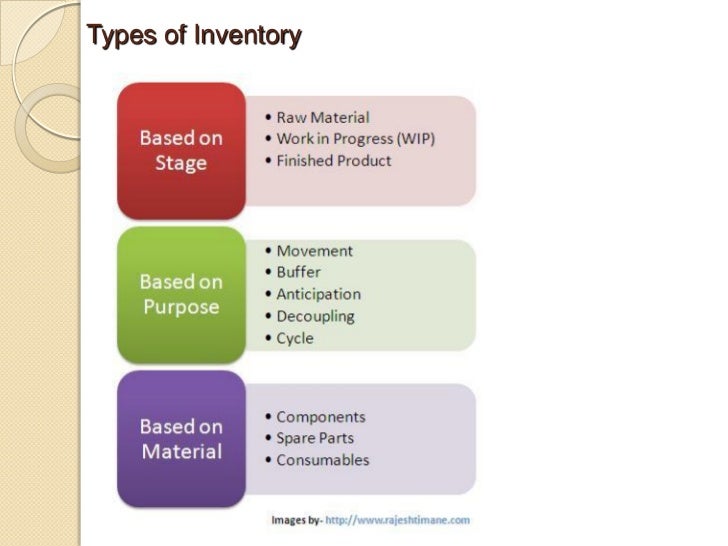 Types of Inventory

Based on Stage

• Raw Material
• Work in Progress (WIP)
• Finished Product

Based on Purpose

• Movement
• Buffer
• Anticipation
• Decoupling
• Cycle

Based on Material

• Components
• Spare Parts
• Consumables

Images by- http://www.rajeshtimane.com